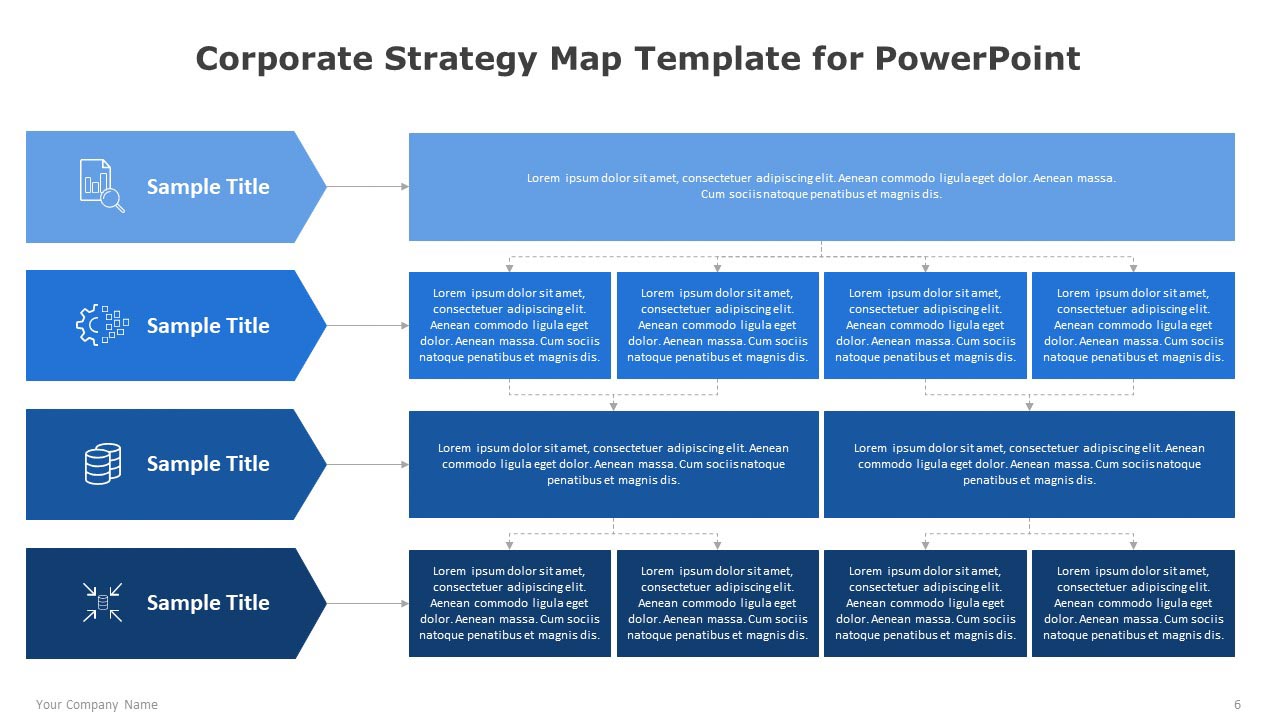 Corporate Strategy Map Template for PowerPoint

Sample Title

Lorem ipsum dolor sit amet, consectetuer adipiscing elit. Aenean commodo ligula eget dolor. Aenean massa. Cum sociis natoque penatibus et magnis dis.

Sample Title

Lorem ipsum dolor sit amet, consectetuer adipiscing elit. Aenean commodo ligula eget dolor. Aenean massa. Cum sociis natoque penatibus et magnis dis.

Lorem ipsum dolor sit amet, consectetuer adipiscing elit. Aenean commodo ligula eget dolor. Aenean massa. Cum sociis natoque penatibus et magnis dis.

Lorem ipsum dolor sit amet, consectetuer adipiscing elit. Aenean commodo ligula eget dolor. Aenean massa. Cum sociis natoque penatibus et magnis dis.

Lorem ipsum dolor sit amet, consectetuer adipiscing elit. Aenean commodo ligula eget dolor. Aenean massa. Cum sociis natoque penatibus et magnis dis.

Sample Title

Lorem ipsum dolor sit amet, consectetuer adipiscing elit. Aenean commodo ligula eget dolor. Aenean massa. Cum sociis natoque penatibus et magnis dis.

Lorem ipsum dolor sit amet, consectetuer adipiscing elit. Aenean commodo ligula eget dolor. Aenean massa. Cum sociis natoque penatibus et magnis dis.

Sample Title

Lorem ipsum dolor sit amet, consectetuer adipiscing elit. Aenean commodo ligula eget dolor. Aenean massa. Cum sociis natoque penatibus et magnis dis.

Lorem ipsum dolor sit amet, consectetuer adipiscing elit. Aenean commodo ligula eget dolor. Aenean massa. Cum sociis natoque penatibus et magnis dis.

Lorem ipsum dolor sit amet, consectetuer adipiscing elit. Aenean commodo ligula eget dolor. Aenean massa. Cum sociis natoque penatibus et magnis dis.

Lorem ipsum dolor sit amet, consectetuer adipiscing elit. Aenean commodo ligula eget dolor. Aenean massa. Cum sociis natoque penatibus et magnis dis.

Your Company Name

6